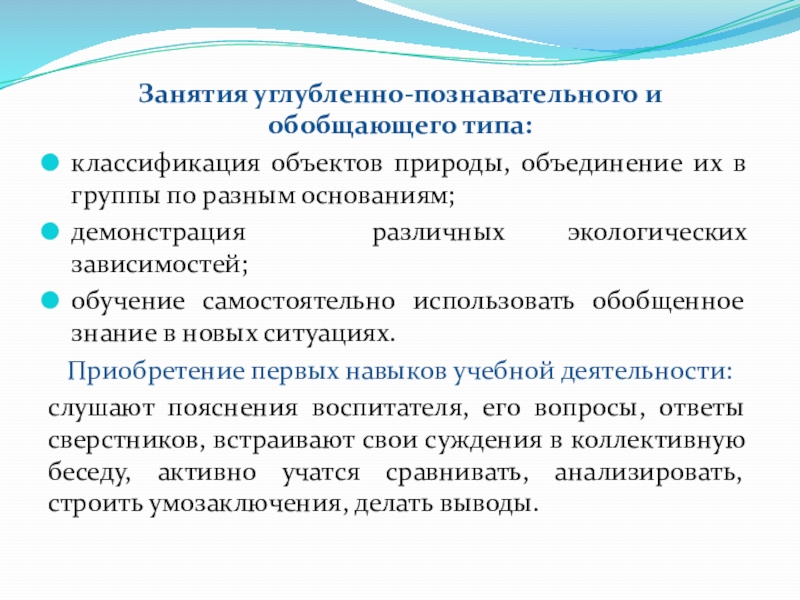 Занятия углубленно-познавательного и обобщающего типа:

классификация объектов природы, объединение их в группы по разным основаниям;

демонстрация различных экологических зависимостей;

обучение самостоятельно использовать обобщенное знание в новых ситуациях.

Приобретение первых навыков учебной деятельности:

слушают пояснения воспитателя, его вопросы, ответы сверстников, встраивают свои суждения в коллективную беседу, активно учатся сравнивать, анализировать, строить умозаключения, делать выводы.